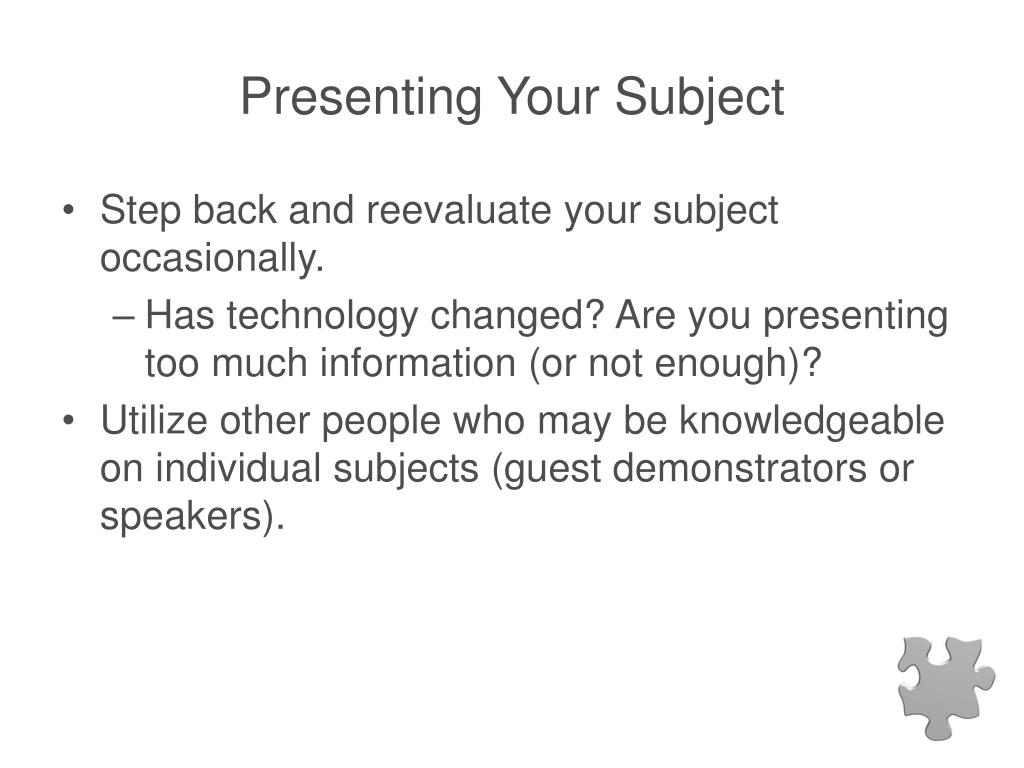 Presenting Your Subject

• Step back and reevaluate your subject occasionally.
– Has technology changed? Are you presenting too much information (or not enough)?
• Utilize other people who may be knowledgeable on individual subjects (guest demonstrators or speakers).